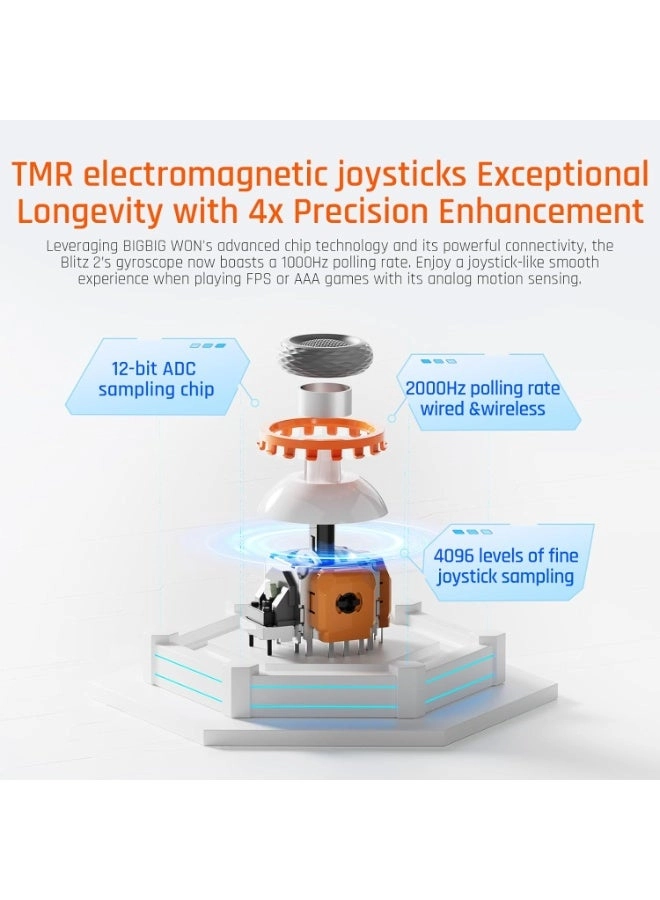 TMR electromagnetic joysticks Exceptional Longevity with 4x Precision Enhancement

Leveraging BIGBIG WON's advanced chip technology and its powerful connectivity, the Blitz 2's gyroscope now boasts a 1000Hz polling rate. Enjoy a joystick-like smooth experience when playing FPS or AAA games with its analog motion sensing.

12-bit ADC sampling chip

2000Hz polling rate wired &wireless

4096 levels of fine joystick sampling